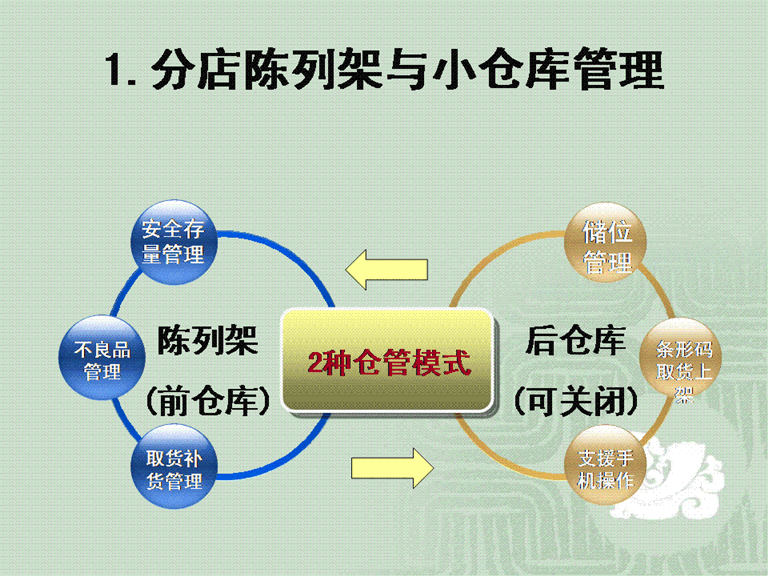 1. 分店陈列架与小仓库管理

安全存量管理

不良品管理

取货补货管理

陈列架

（前仓库）

2种仓管模式

后仓库

（可关闭）

储位管理

条形码取货上架

支援手机操作